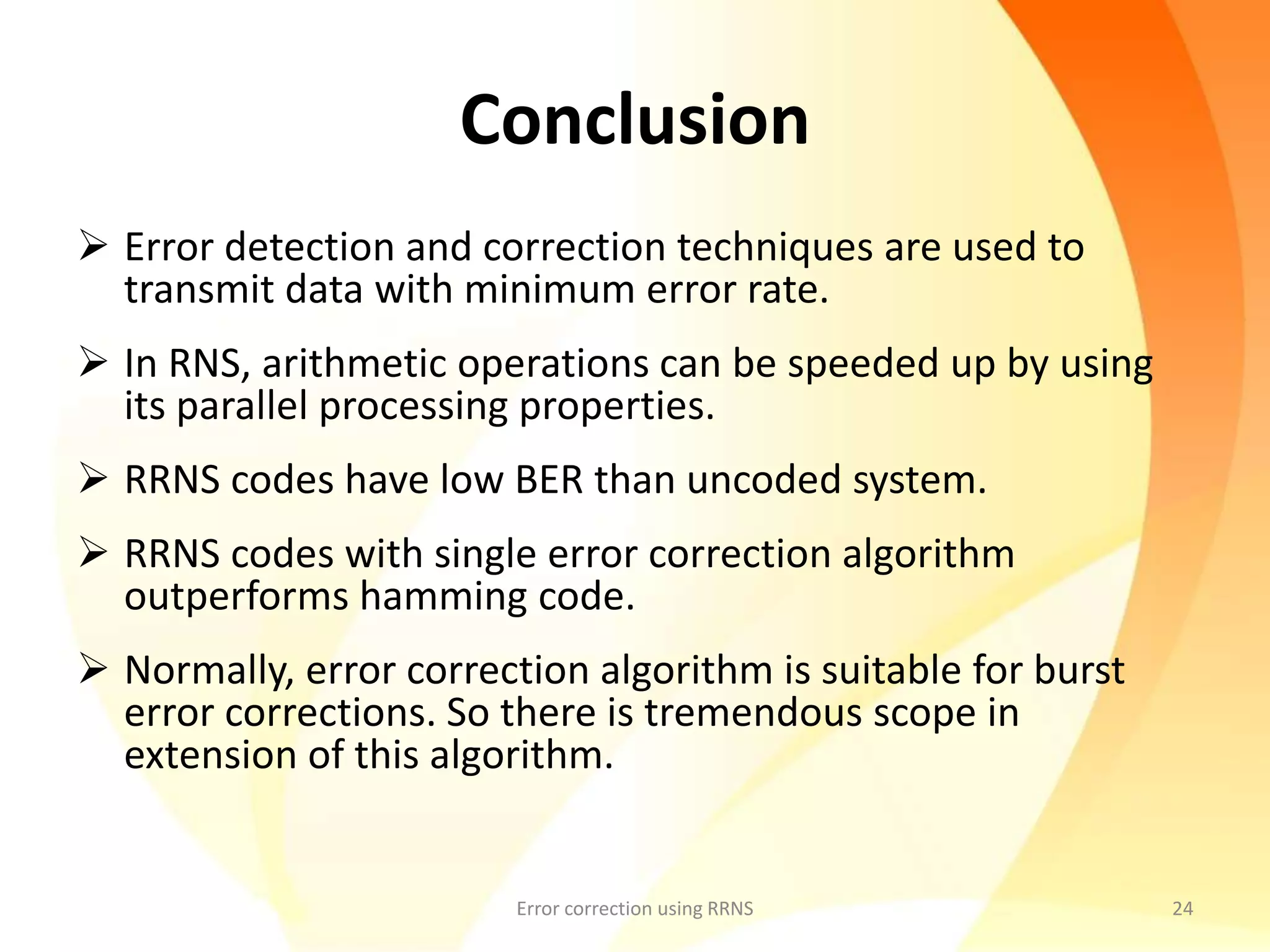 Conclusion

➢ Error detection and correction techniques are used to transmit data with minimum error rate.

➢ In RNS, arithmetic operations can be speeded up by using its parallel processing properties.

➢ RRNS codes have low BER than uncoded system.

➢ RRNS codes with single error correction algorithm outperforms hamming code.

➢ Normally, error correction algorithm is suitable for burst error corrections. So there is tremendous scope in extension of this algorithm.

Error correction using RRNS

24